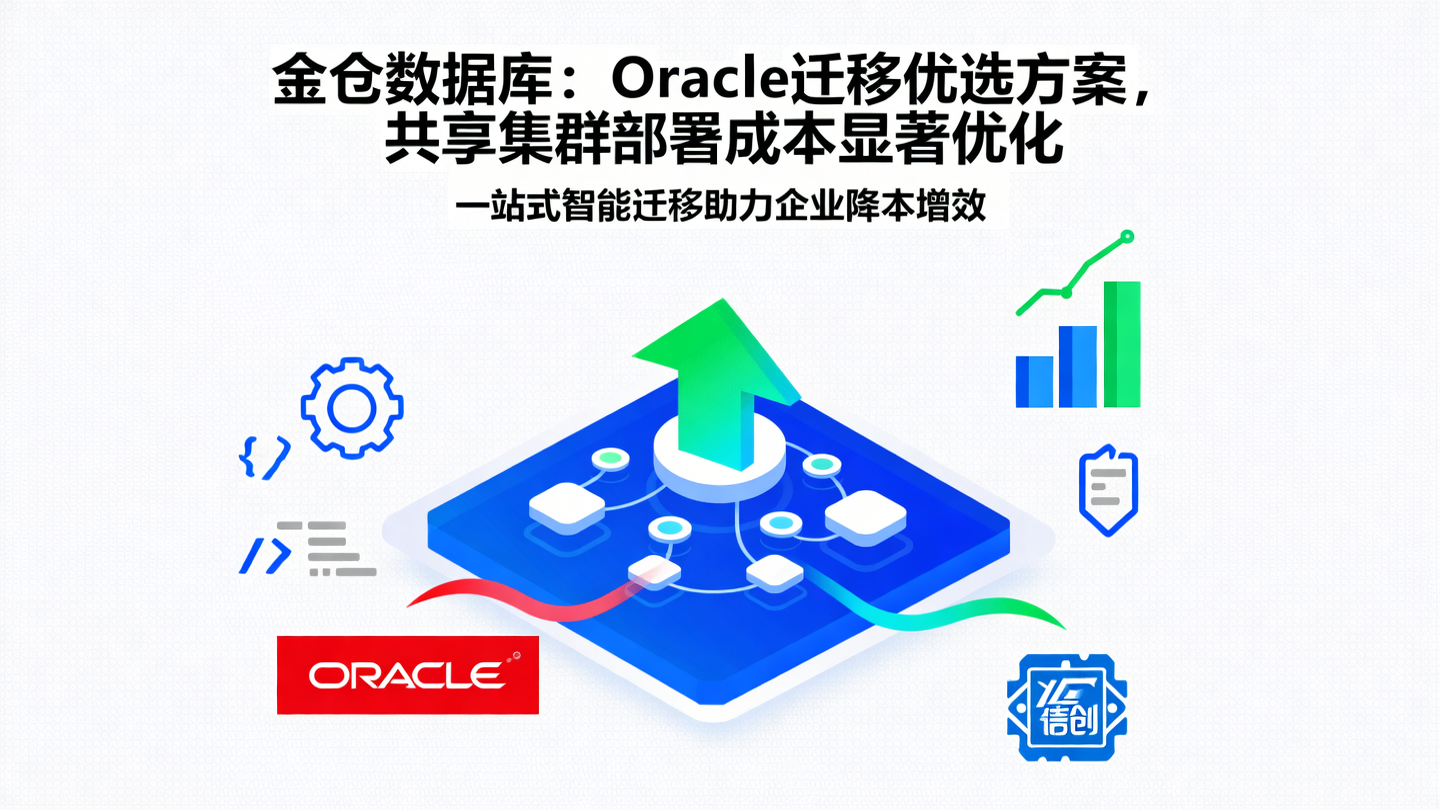 金仓数据库：Oracle迁移优选方案，共享集群部署成本显著优化

一站式智能迁移助力企业降本增效

ORACLE

信创